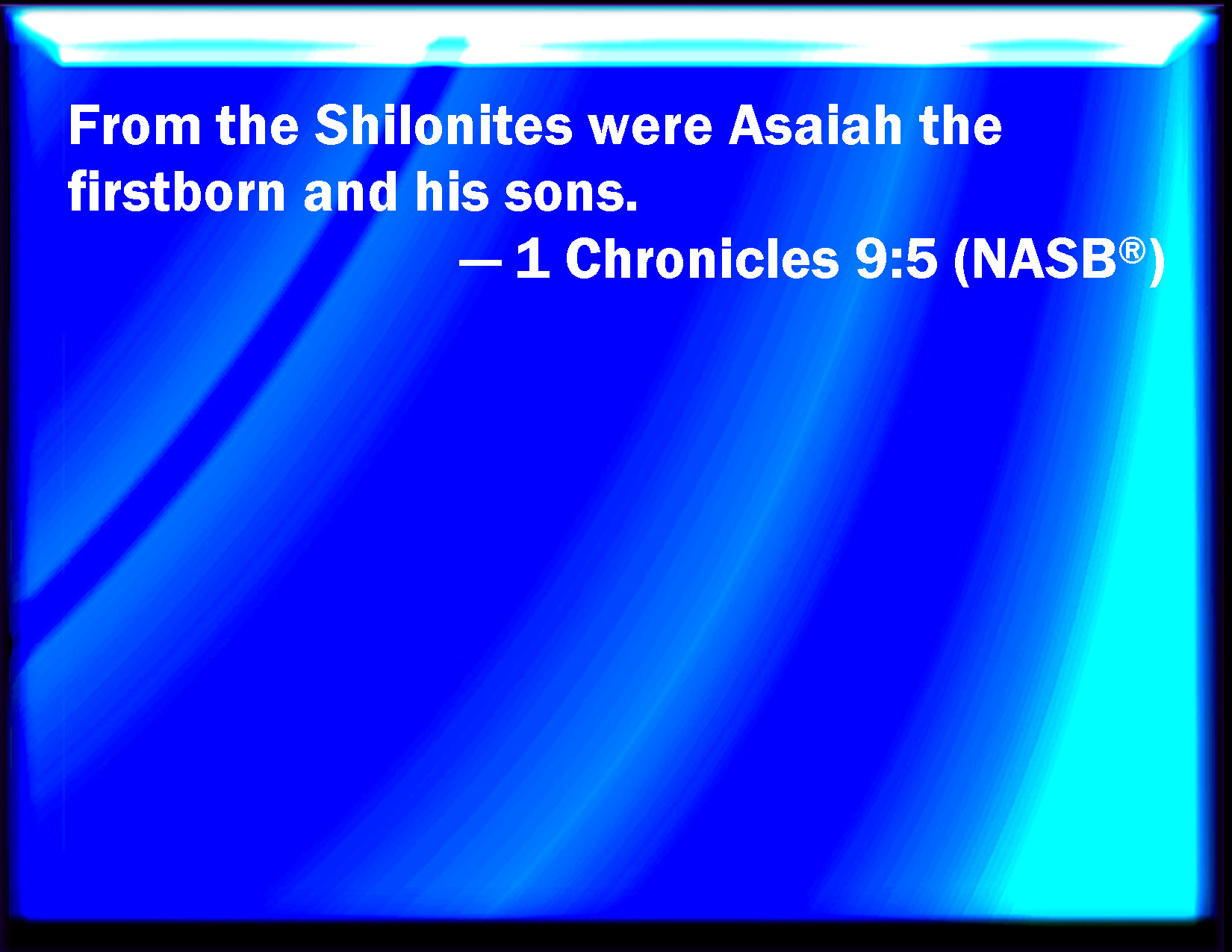 From the Shilonites were Asaiah the firstborn and his sons.

— 1 Chronicles 9:5 (NASB®)